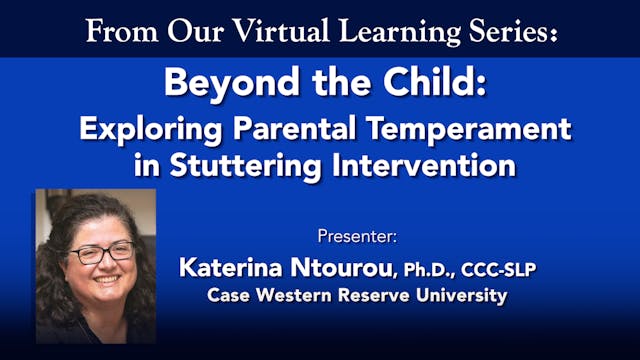 From Our Virtual Learning Series:

Beyond the Child:
Exploring Parental Temperament in Stuttering Intervention

Presenter:
Katerina Ntourou, Ph.D., CCC-SLP
Case Western Reserve University